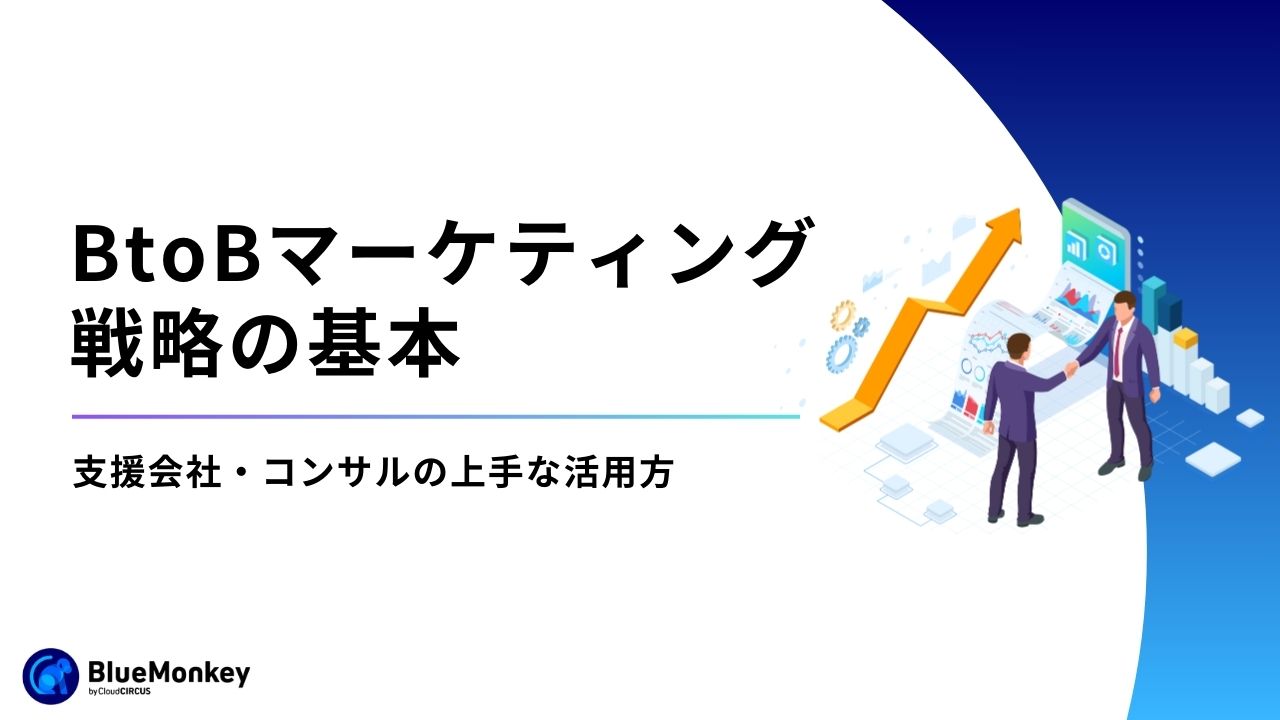 BtoBマーケティング
戦略の基本

支援会社・コンサルの上手な活用方

BlueMonkey
by CloudCIRCUS